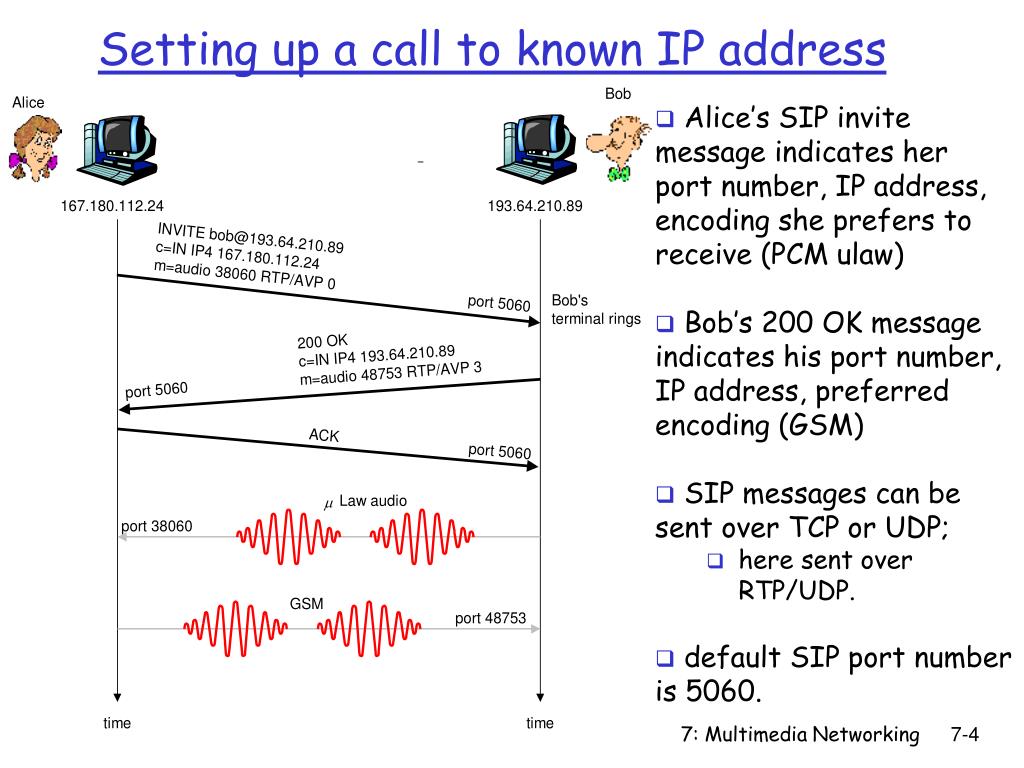 Setting up a call to known IP address

Alice

Bob

167.180.112.24

193.64.210.89

INVITE bob@193.64.210.89
c=IN IP4 167.180.112.24
m=audio 38060 RTP/AVP 0

port 5060

Bob's terminal rings

200 OK
c=IN IP4 193.64.210.89
m=audio 48753 RTP/AVP 3

port 5060

ACK

port 5060

$\mu$ Law audio

port 38060

GSM

port 48753

time

time

❑ Alice's SIP invite message indicates her port number, IP address, encoding she prefers to receive (PCM ulaw)

❑ Bob's 200 OK message indicates his port number, IP address, preferred encoding (GSM)

❑ SIP messages can be sent over TCP or UDP;

❑ here sent over RTP/UDP.

❑ default SIP port number is 5060.

7: Multimedia Networking 7-4